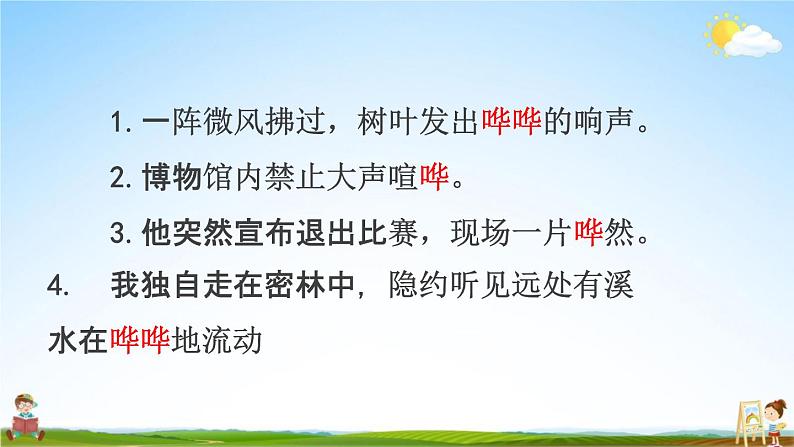 1. 一阵微风拂过，树叶发出哗哗的响声。

2. 博物馆内禁止大声喧哗。

3. 他突然宣布退出比赛，现场一片哗然。

4. 我独自走在密林中，隐约听见远处有溪水在哗哗地流动